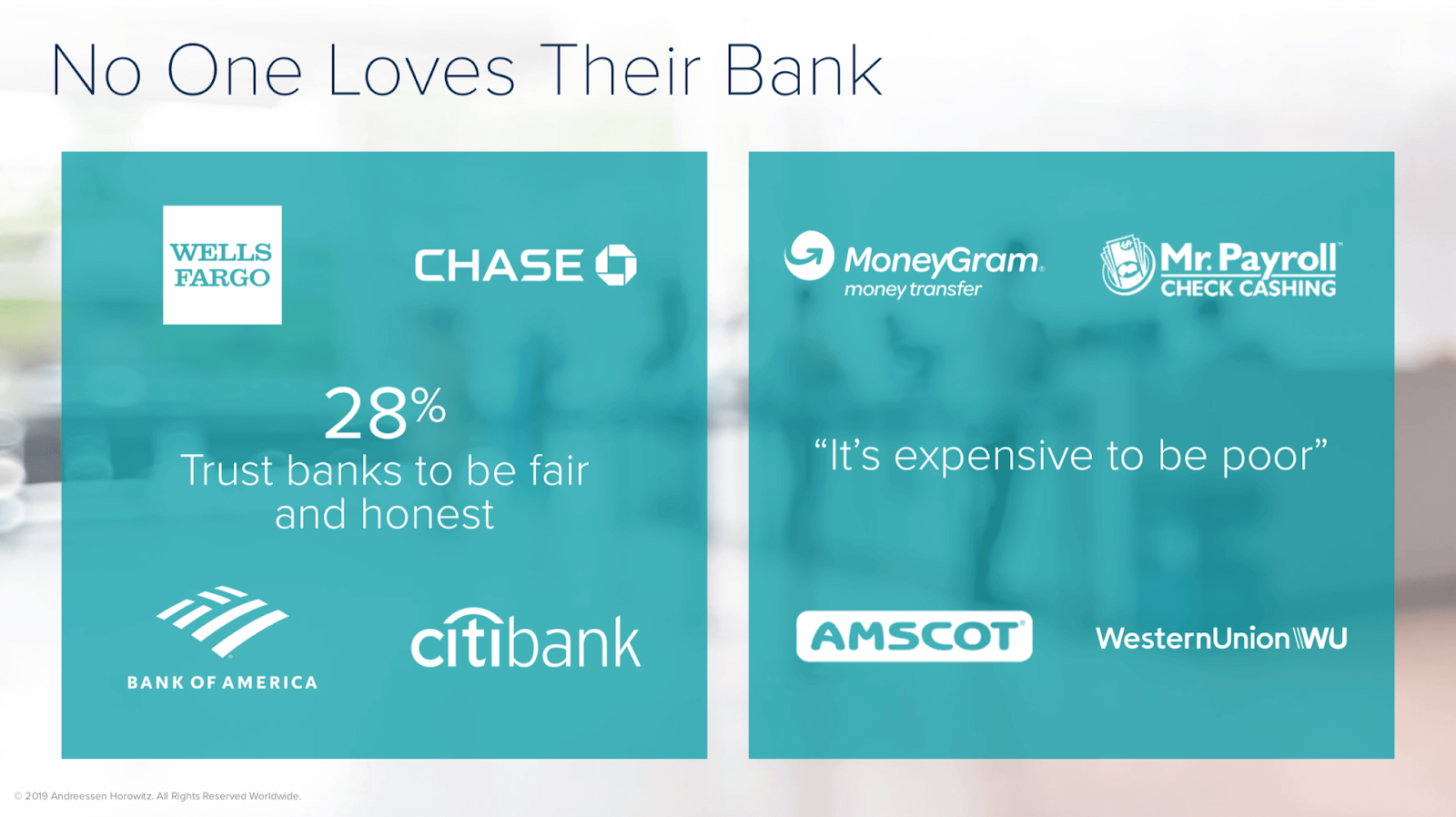 No One Loves Their Bank

WELLS FARGO

CHASE

28%
Trust banks to be fair and honest

BANK OF AMERICA

citibank

MoneyGram. money transfer

Mr. Payroll CHECK CASHING

“It’s expensive to be poor”

AMSCOT

WesternUnion WU

© 2019 Andreessen Horowitz. All Rights Reserved Worldwide.